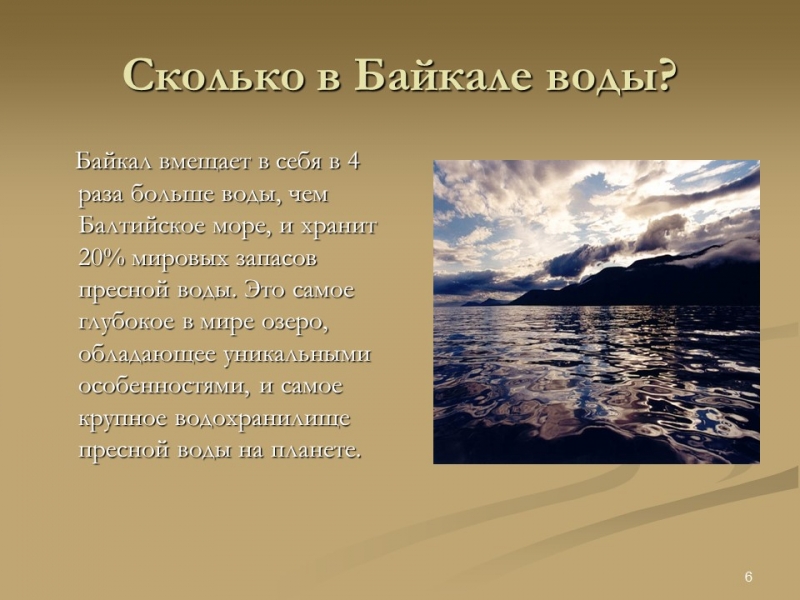 Сколько в Байкале воды?

Байкал вмещает в себя в 4 раза больше воды, чем Балтийское море, и хранит 20% мировых запасов пресной воды. Это самое глубокое в мире озеро, обладающее уникальными особенностями, и самое крупное водохранилище пресной воды на планете.

6